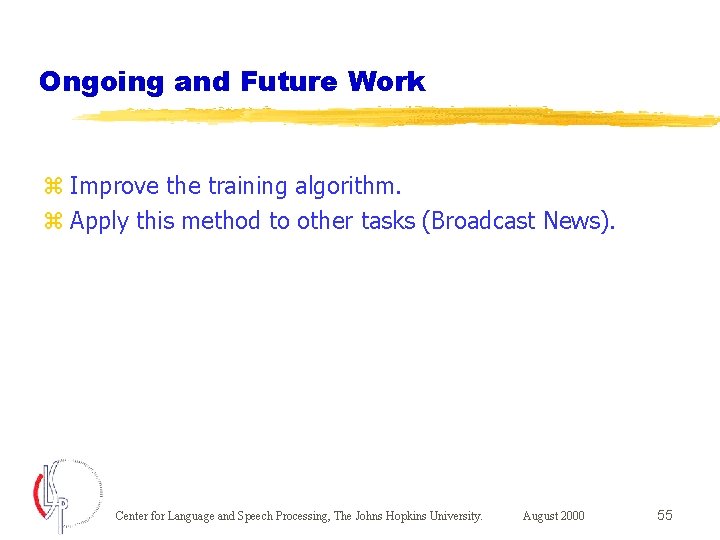 Ongoing and Future Work

⌘ Improve the training algorithm.
⌘ Apply this method to other tasks (Broadcast News).

CLSP

Center for Language and Speech Processing, The Johns Hopkins University. August 2000 55